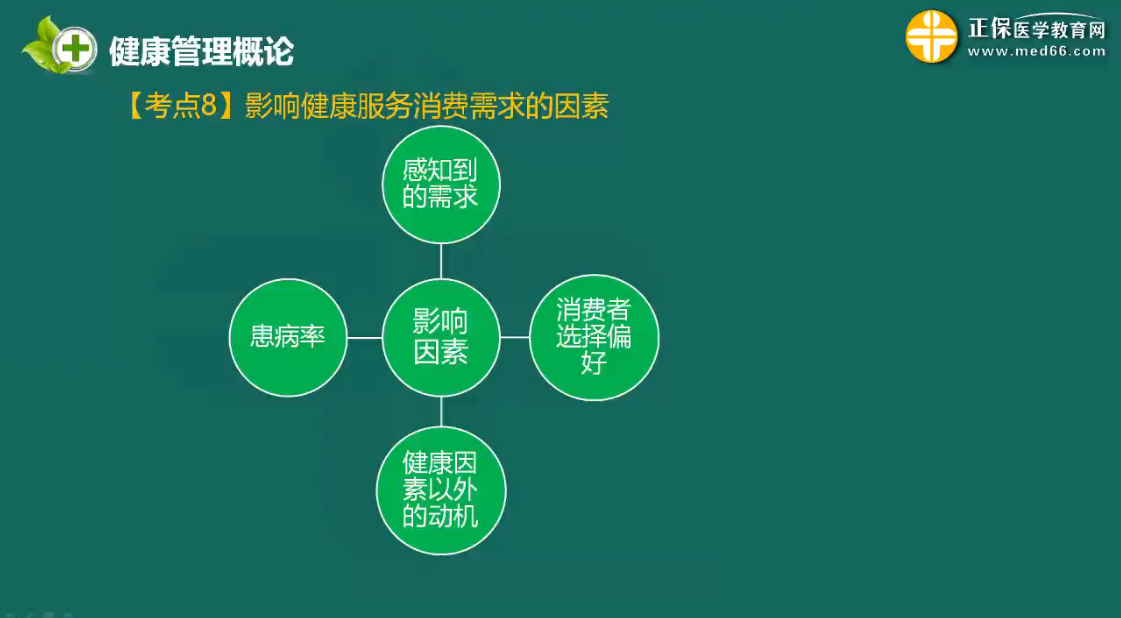 健康管理概论

正保医学教育网
www.med66.com

【考点8】影响健康服务消费需求的因素

感知到的需求

患病率

影响因素

消费者选择偏好

健康因素以外的动机